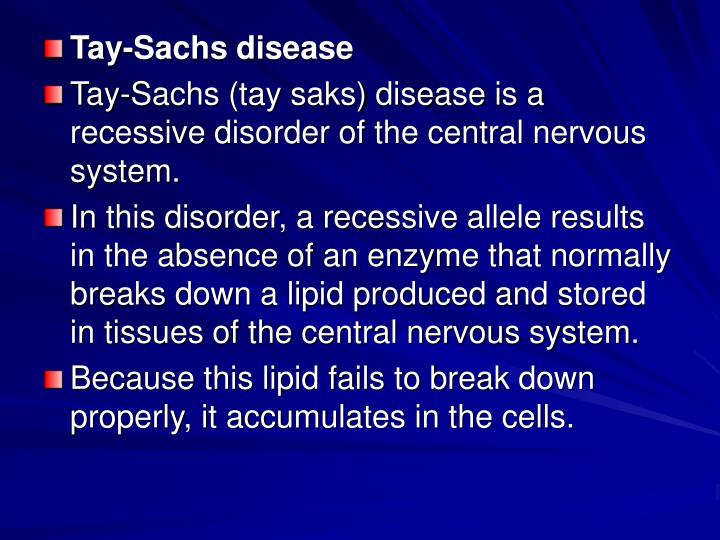 Tay-Sachs disease

Tay-Sachs (tay saks) disease is a recessive disorder of the central nervous system.

In this disorder, a recessive allele results in the absence of an enzyme that normally breaks down a lipid produced and stored in tissues of the central nervous system.

Because this lipid fails to break down properly, it accumulates in the cells.